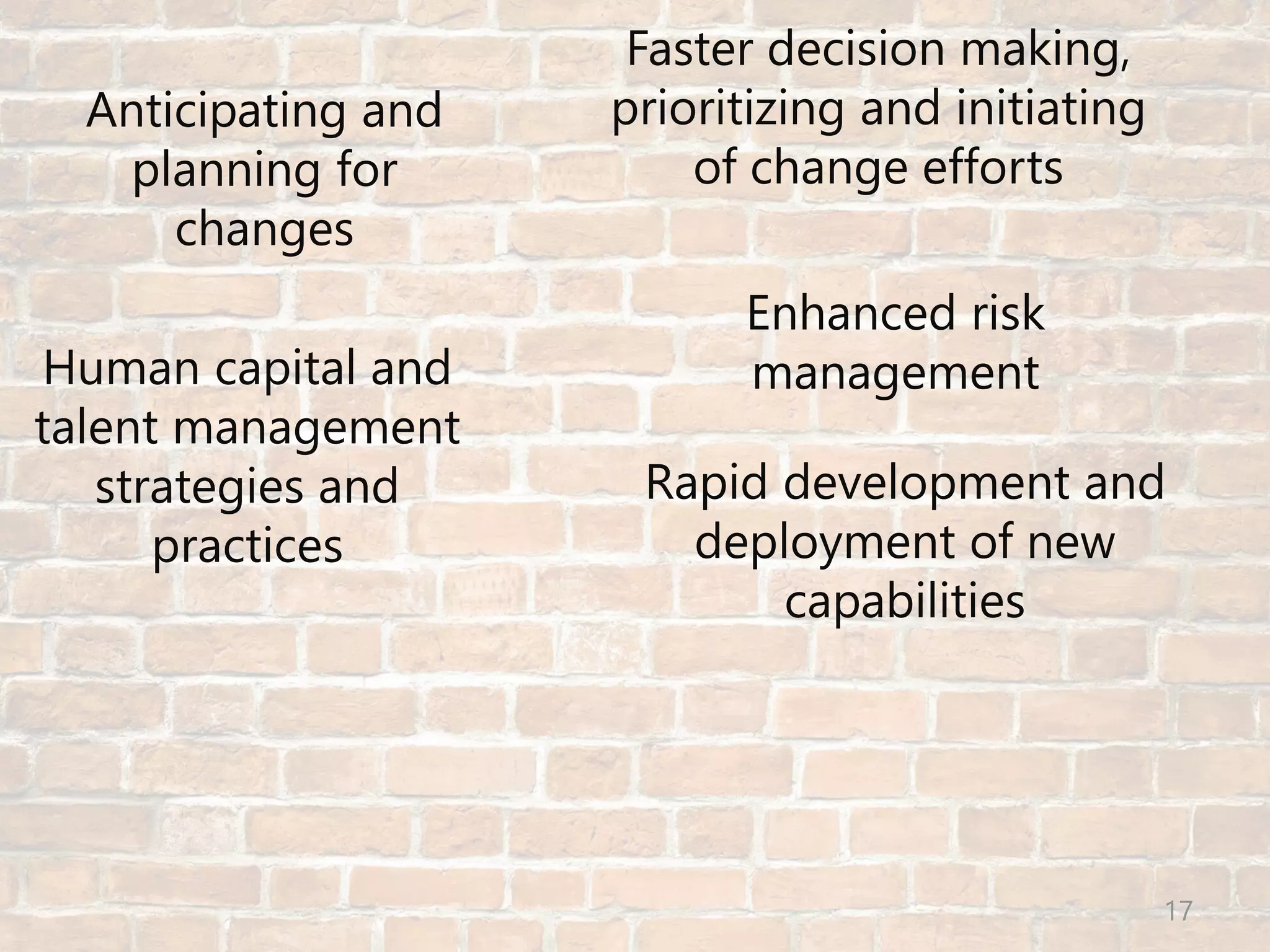 Anticipating and planning for changes

Human capital and talent management strategies and practices

Faster decision making, prioritizing and initiating of change efforts

Enhanced risk management

Rapid development and deployment of new capabilities

17